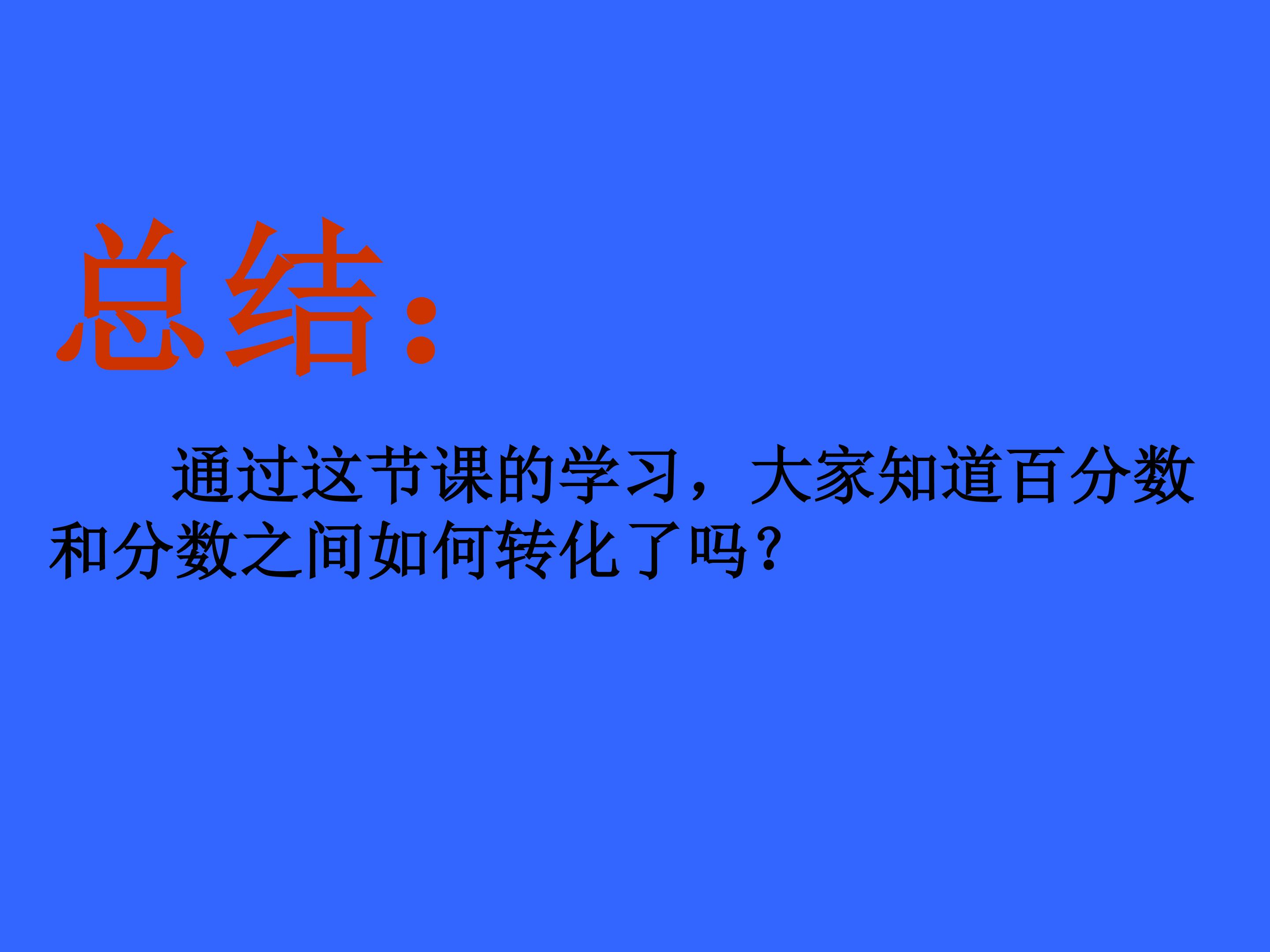 总结：

通过这节课的学习，大家知道百分数和分数之间如何转化了吗？